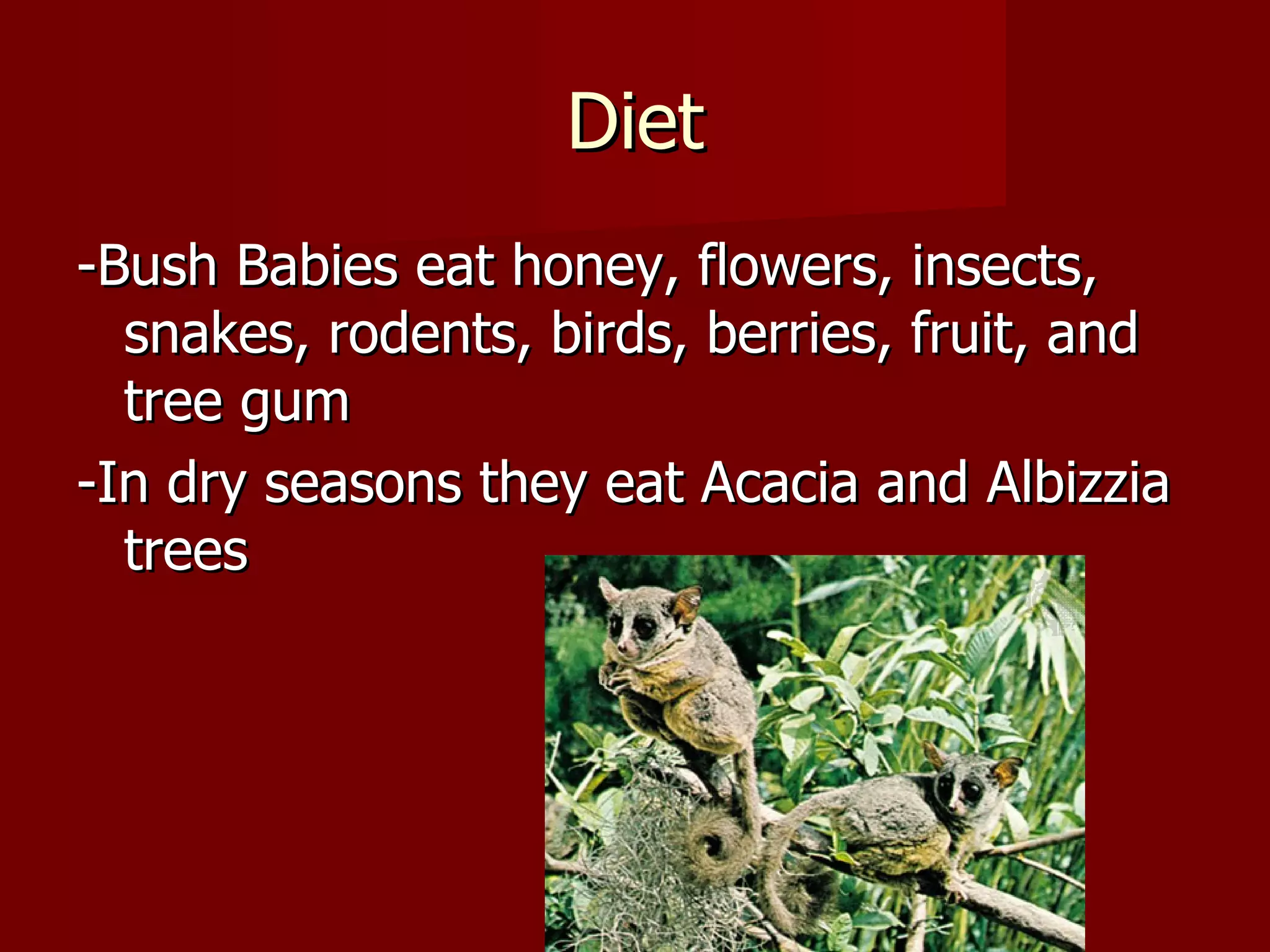 Diet

-Bush Babies eat honey, flowers, insects, snakes, rodents, birds, berries, fruit, and tree gum

-In dry seasons they eat Acacia and Albizzia trees